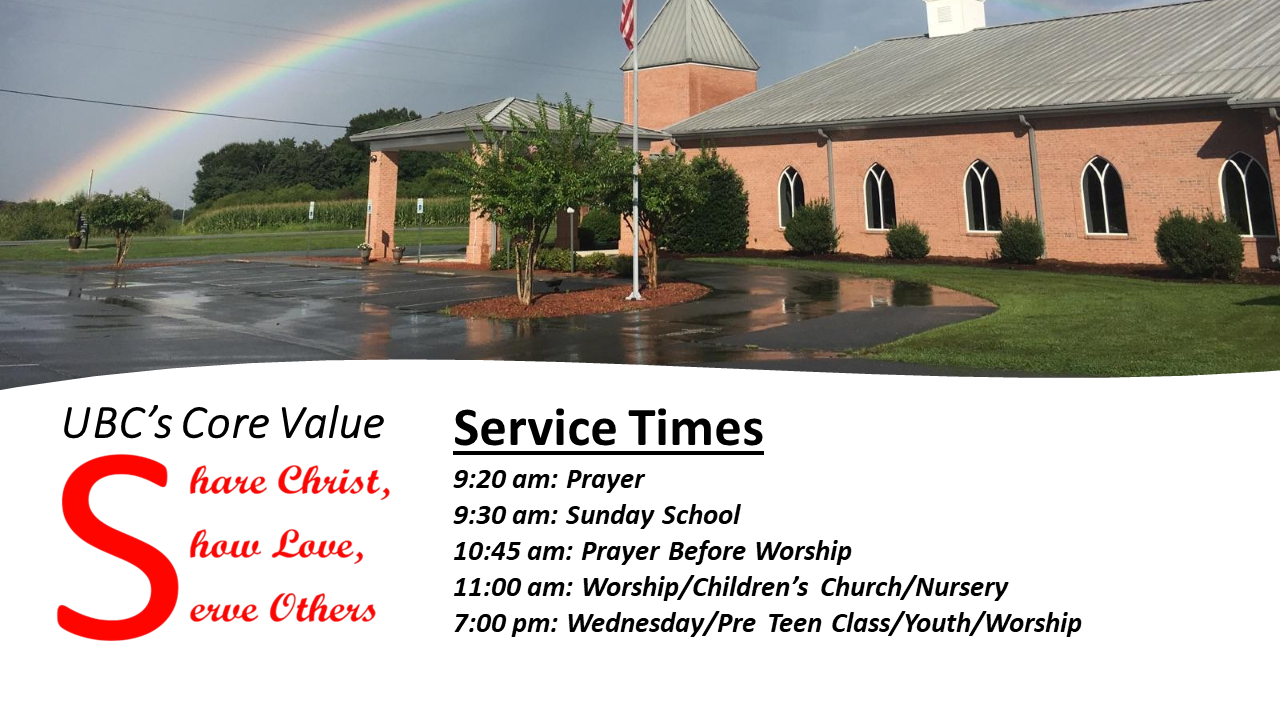 UBC's Core Value

S hare Christ,
how Love,
erve Others

Service Times

9:20 am: Prayer
9:30 am: Sunday School
10:45 am: Prayer Before Worship
11:00 am: Worship/Children's Church/Nursery
7:00 pm: Wednesday/Pre Teen Class/Youth/Worship